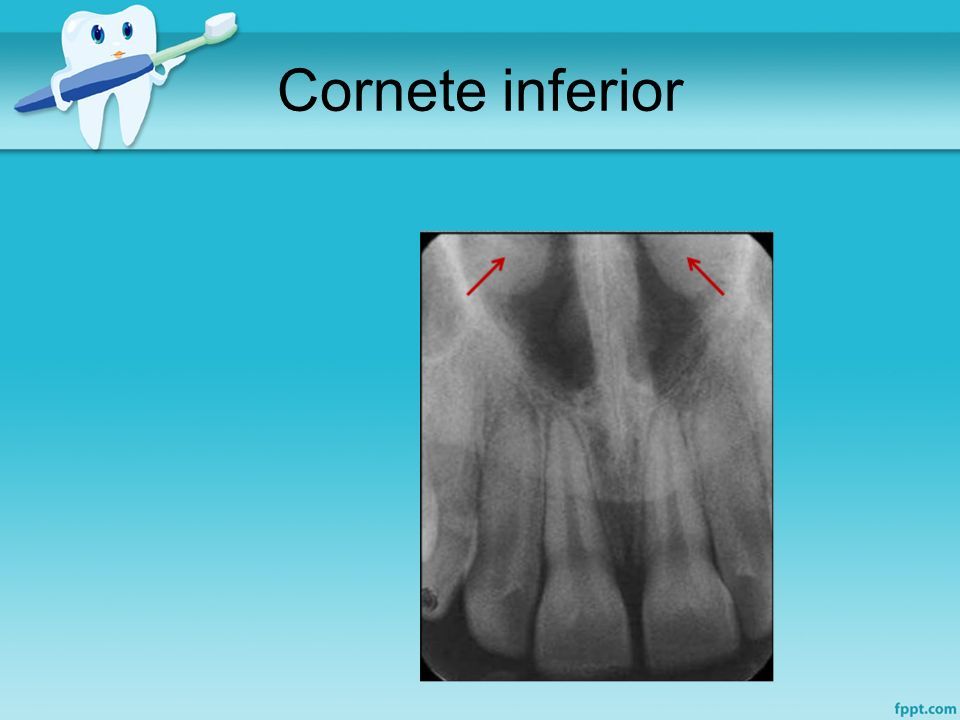 Cornete inferior

fppt.com